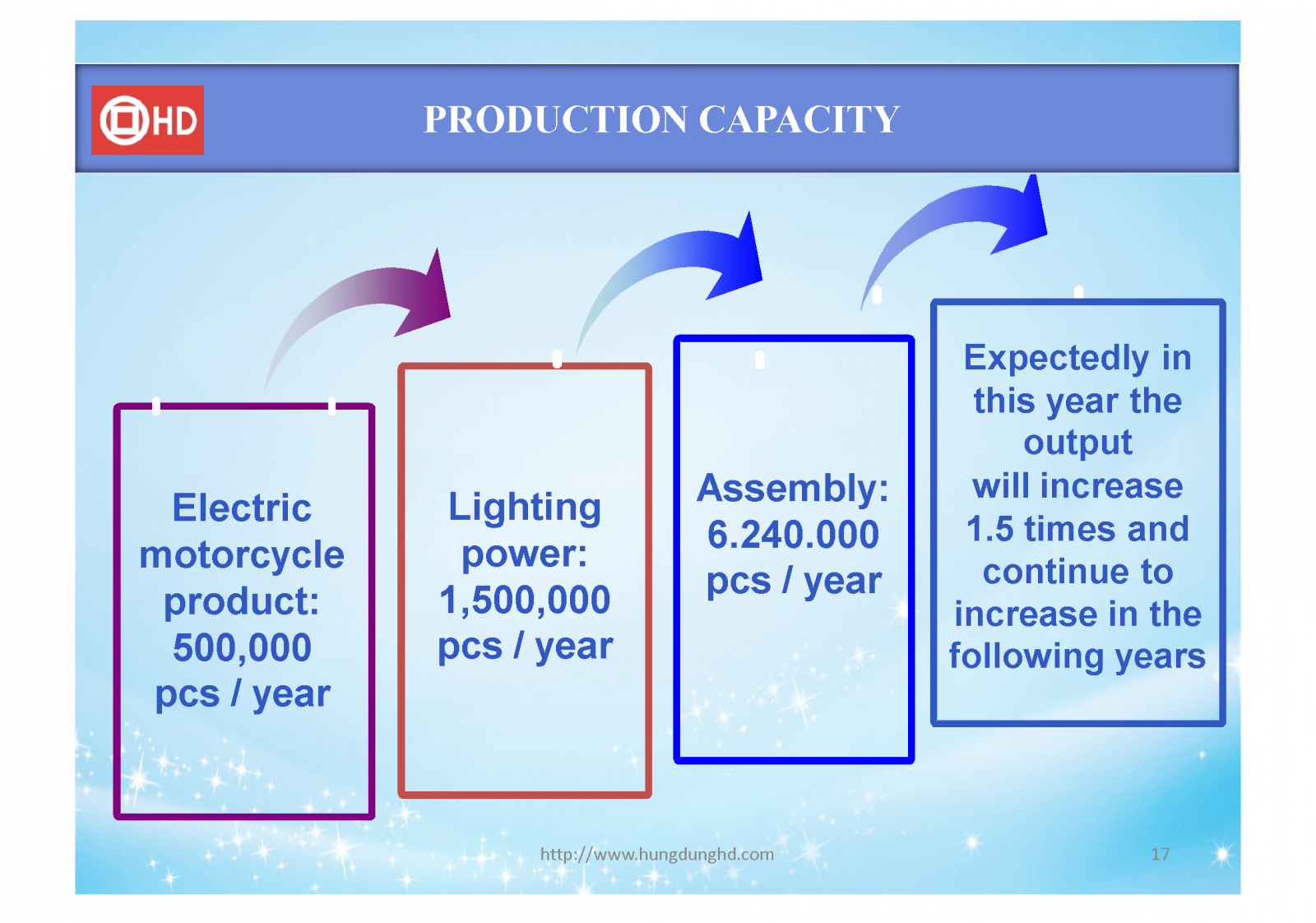 HD

PRODUCTION CAPACITY

Electric motorcycle product: 500,000 pcs / year

Lighting power: 1,500,000 pcs / year

Assembly: 6.240.000 pcs / year

Expectedly in this year the output will increase 1.5 times and continue to increase in the following years

http://www.hungdunghd.com

17